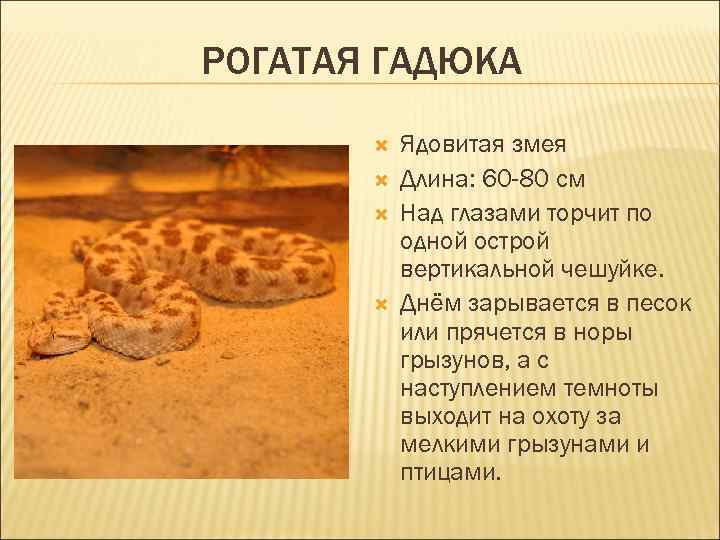 РОГАТАЯ ГАДЮКА

Ядовитая змея

Длина: 60-80 см

Над глазами торчит по одной острой вертикальной чешуйке.

Днём зарывается в песок или прячется в норы грызунов, а с наступлением темноты выходит на охоту за мелкими грызунами и птицами.